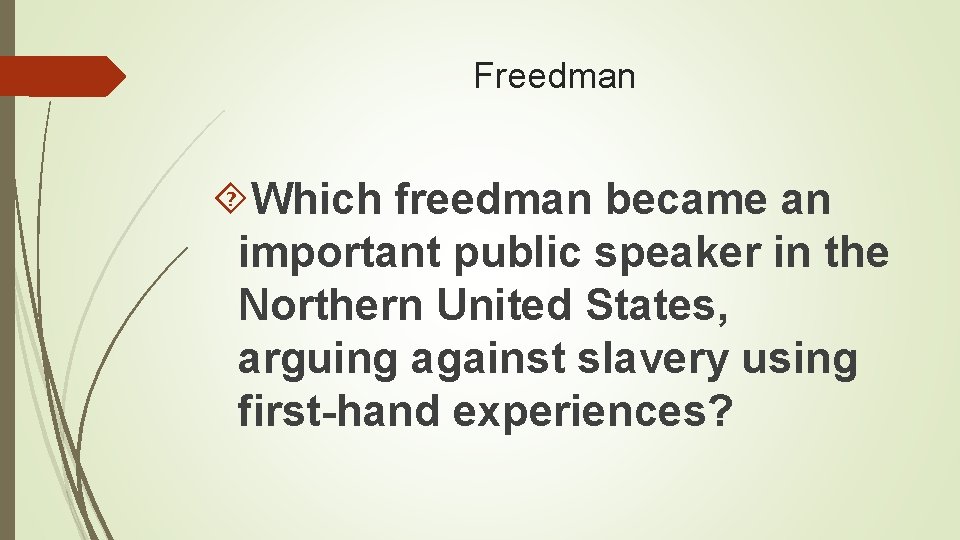 Freedman

Which freedman became an important public speaker in the Northern United States, arguing against slavery using first-hand experiences?